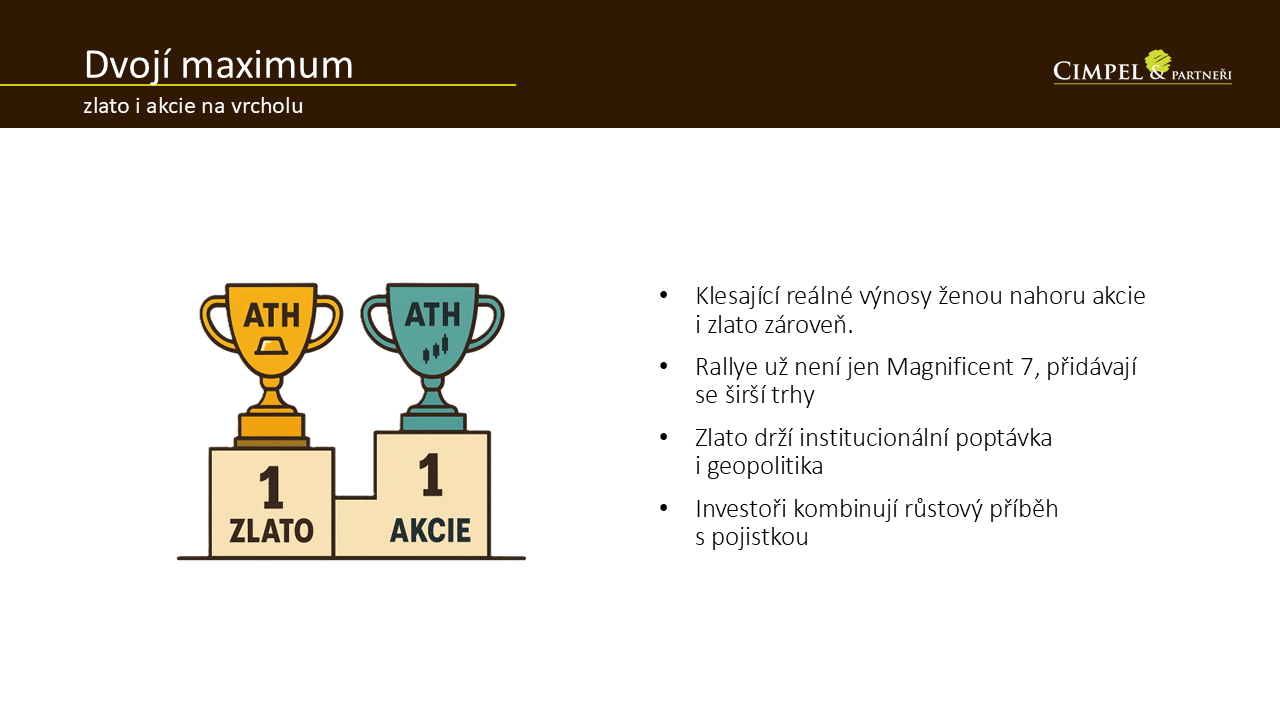 Dvojí maximum
zlato i akcie na vrcholu

CIMPEL & PARTNEŘI

ATH
ATH
1
ZLATO
1
AKCIE

• Klesající reálné výnosy ženou nahoru akcie i zlato zároveň.
• Rallye už není jen Magnificent 7, přidávají se širší trhy
• Zlato drží institucionální poptávka i geopolitika
• Investoři kombinují růstový příběh s pojistkou